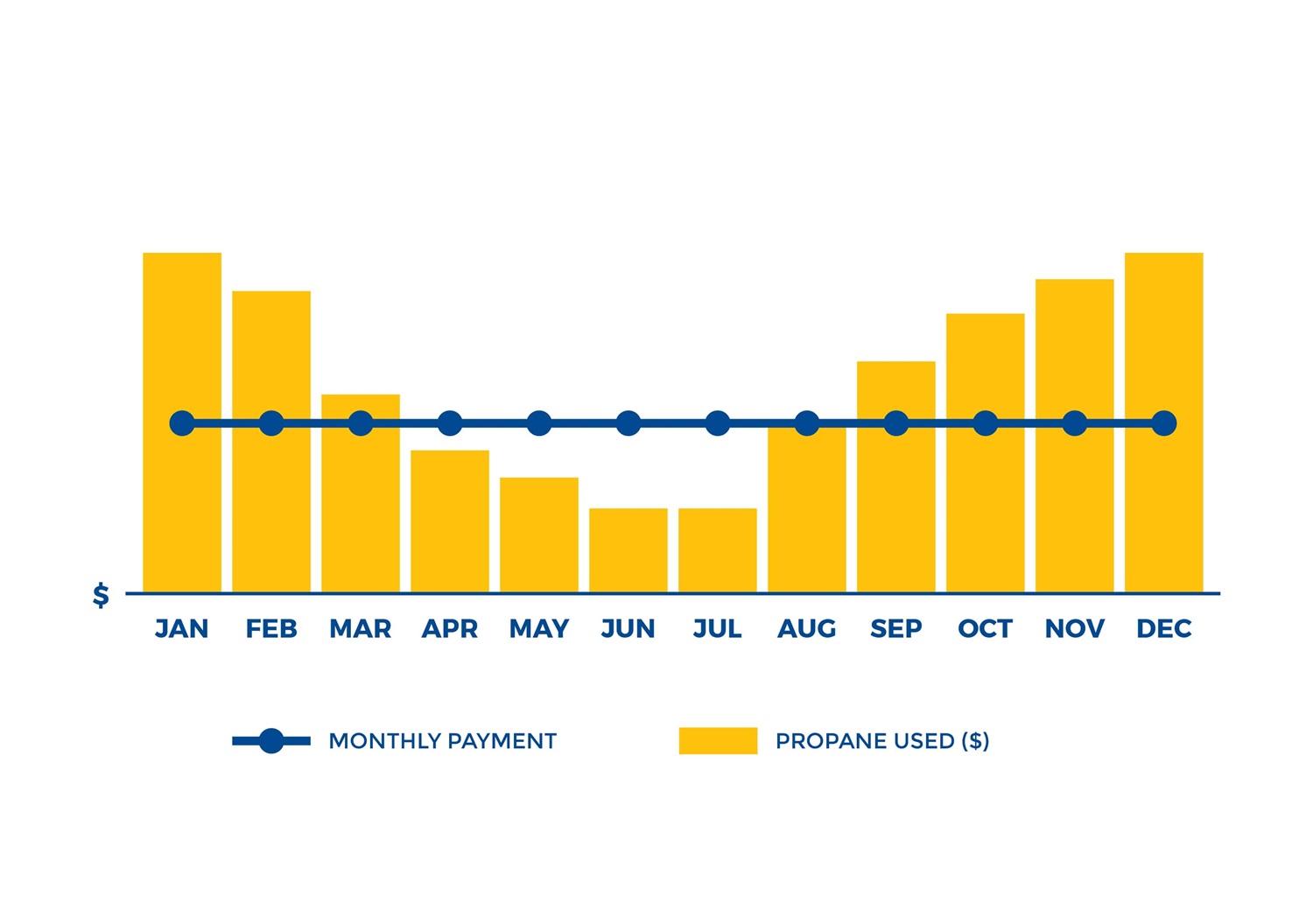 $

JAN FEB MAR APR MAY JUN JUL AUG SEP OCT NOV DEC

MONTHLY PAYMENT

PROPANE USED ($)